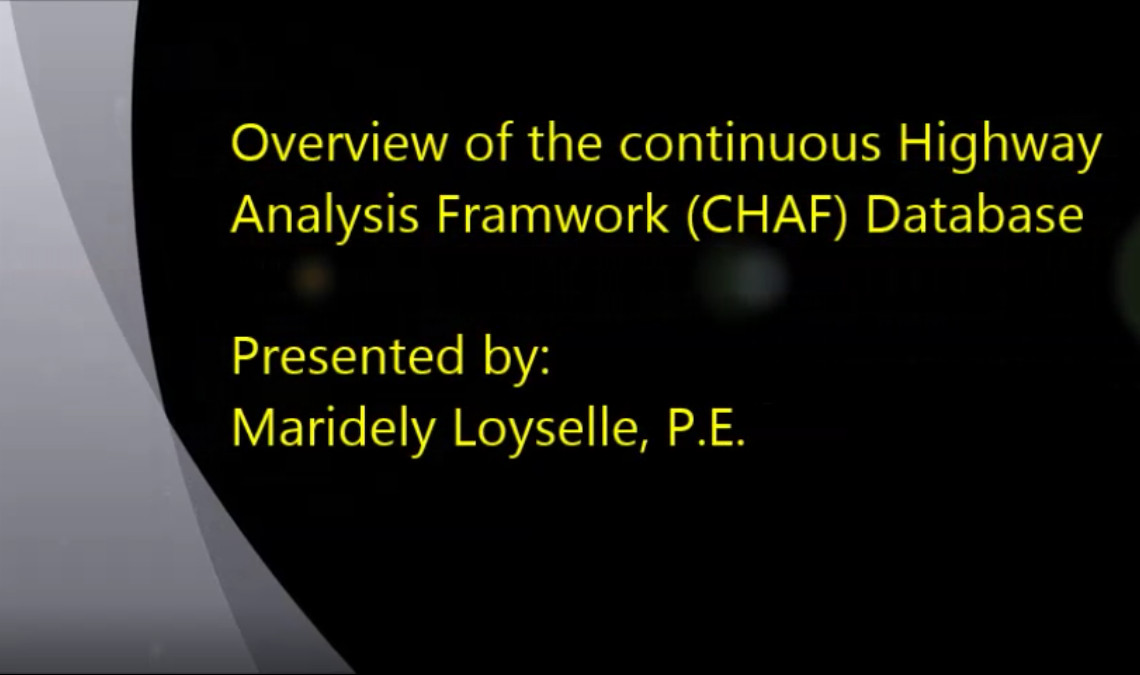 Overview of the continuous Highway Analysis Framwork (CHAF) Database

Presented by:
Maridely Loyselle, P.E.